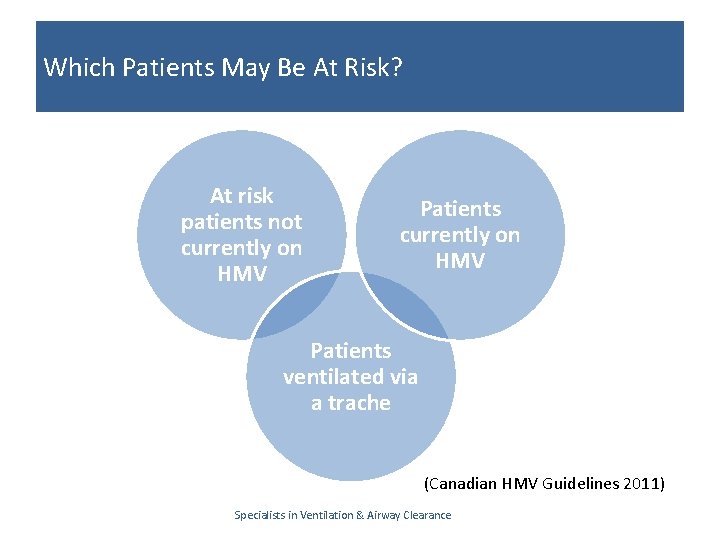 Which Patients May Be At Risk?

At risk patients not currently on HMV

Patients currently on HMV

Patients ventilated via a trache

(Canadian HMV Guidelines 2011)

Specialists in Ventilation & Airway Clearance